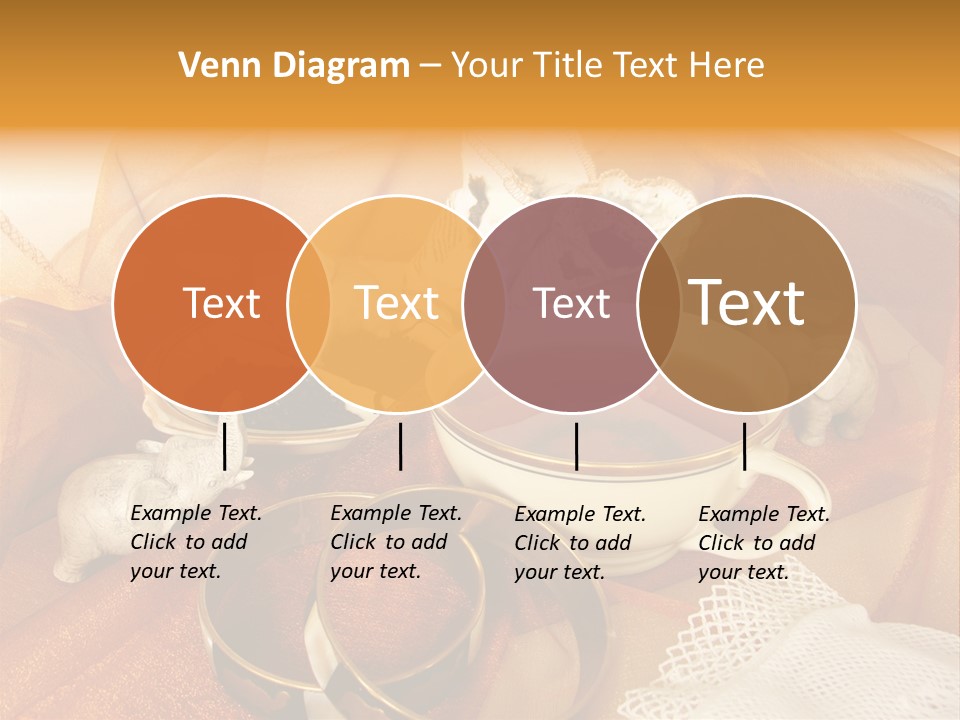 Venn Diagram – Your Title Text Here

Text

Text

Text

Text

Example Text. Click to add your text.

Example Text. Click to add your text.

Example Text. Click to add your text.

Example Text. Click to add your text.